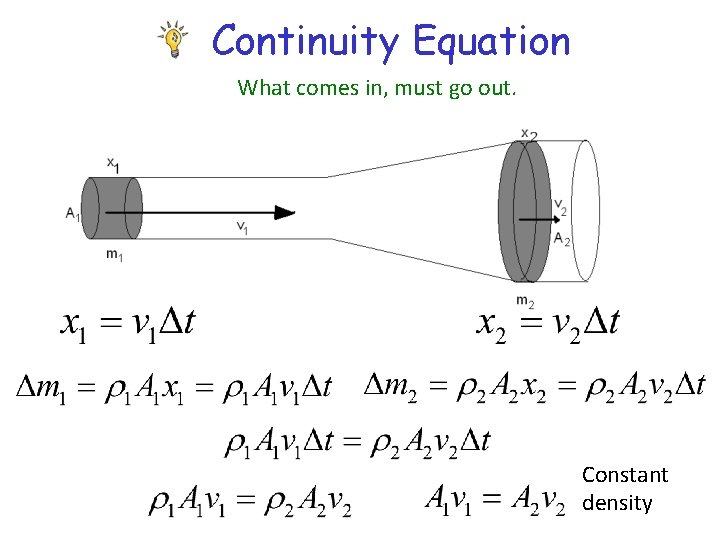 Continuity Equation

What comes in, must go out.

$x_1$

$A_1$

$v_1$

$m_1$

$x_2$

$v_2$

$A_2$

$m_2$

$x_1 = v_1 \Delta t$

$x_2 = v_2 \Delta t$

$\Delta m_1 = \rho_1 A_1 x_1 = \rho_1 A_1 v_1 \Delta t$

$\Delta m_2 = \rho_2 A_2 x_2 = \rho_2 A_2 v_2 \Delta t$

$\rho_1 A_1 v_1 \Delta t = \rho_2 A_2 v_2 \Delta t$

$\rho_1 A_1 v_1 = \rho_2 A_2 v_2$

$A_1 v_1 = A_2 v_2$

Constant density